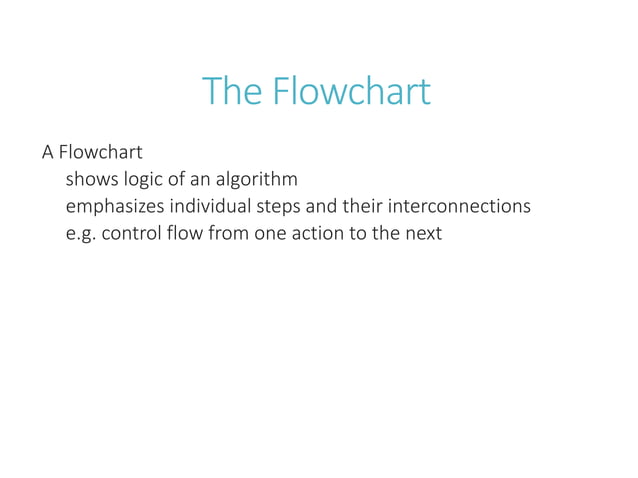 The Flowchart

A Flowchart
shows logic of an algorithm
emphasizes individual steps and their interconnections
e.g. control flow from one action to the next